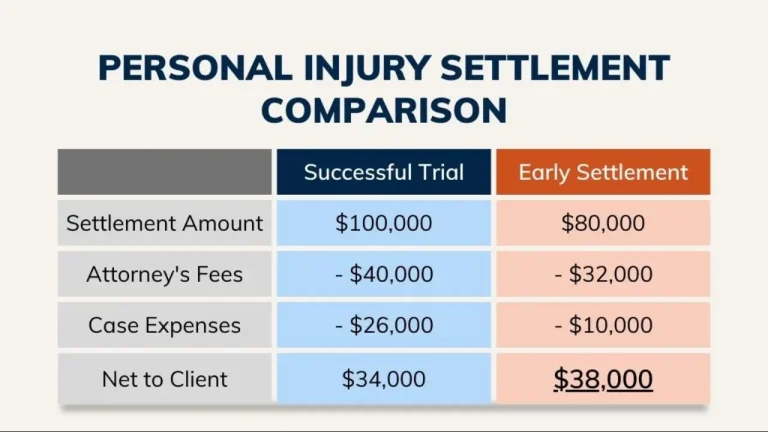 PERSONAL INJURY SETTLEMENT COMPARISON

| | Successful Trial | Early Settlement |
|---|---|---|
| Settlement Amount | \$100,000 | \$80,000 |
| Attorney's Fees | - \$40,000 | - \$32,000 |
| Case Expenses | - \$26,000 | - \$10,000 |
| Net to Client | \$34,000 | \$38,000 |